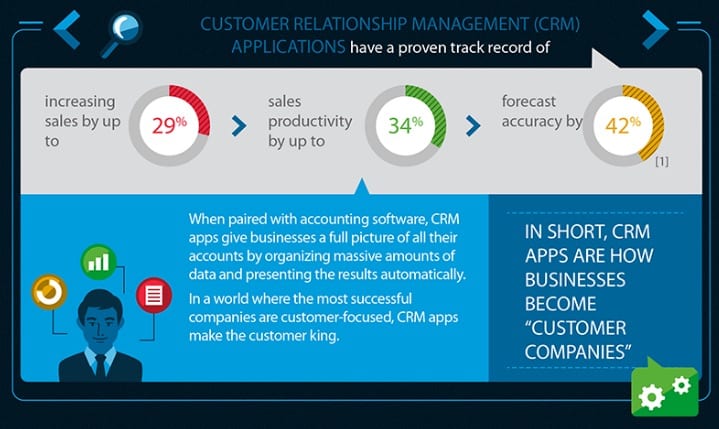 CUSTOMER RELATIONSHIP MANAGEMENT (CRM) APPLICATIONS have a proven track record of

increasing sales by up to

29%

sales productivity by up to

34%

forecast accuracy by

42%

[1]

When paired with accounting software, CRM apps give businesses a full picture of all their accounts by organizing massive amounts of data and presenting the results automatically.

In a world where the most successful companies are customer-focused, CRM apps make the customer king.

IN SHORT, CRM APPS ARE HOW BUSINESSES BECOME "CUSTOMER COMPANIES"